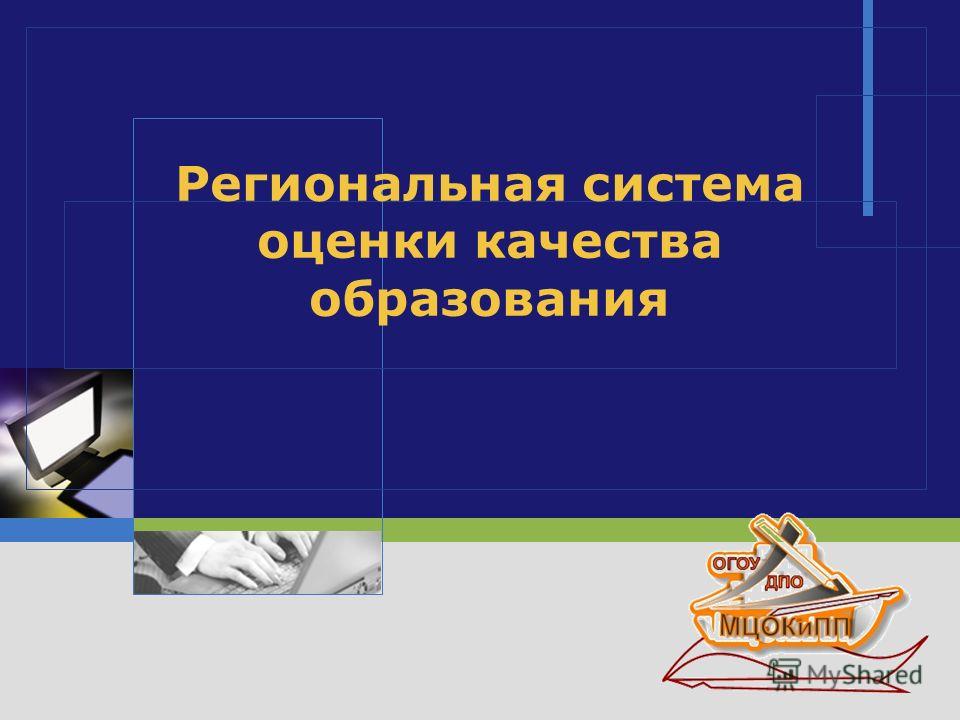 Региональная система оценки качества образования

ОГОУ
ДПО
МЦОКиПП

MyShared